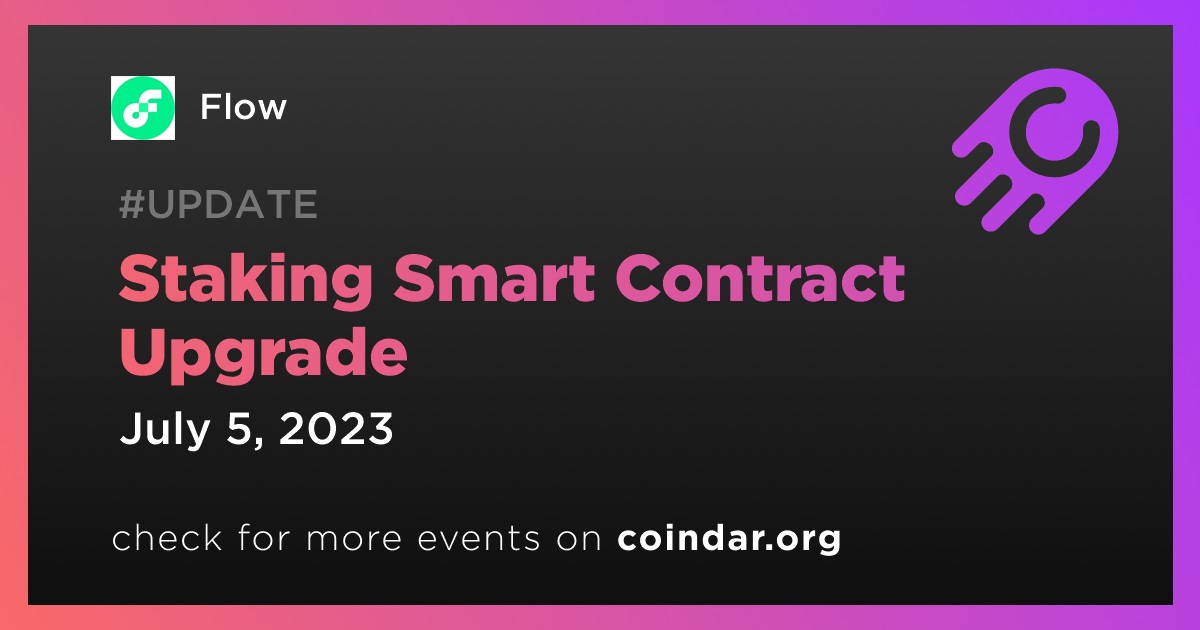 Flow

#UPDATE

Staking Smart Contract Upgrade

July 5, 2023

check for more events on coindar.org